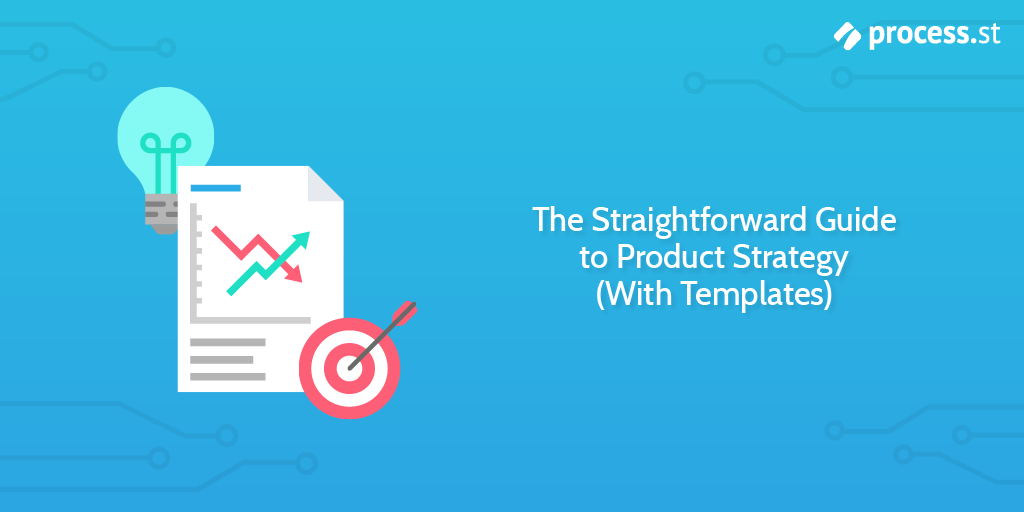 process.st

The Straightforward Guide to Product Strategy (With Templates)